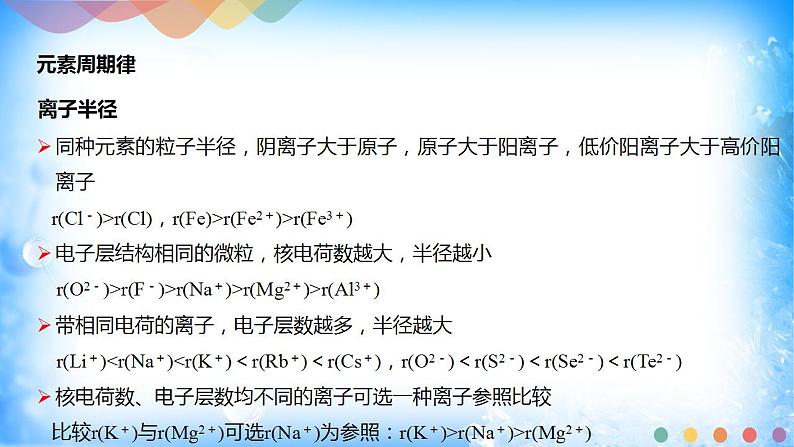 元素周期律

离子半径

➢ 同种元素的粒子半径，阴离子大于原子，原子大于阳离子，低价阳离子大于高价阳离子

$r(Cl^-)>r(Cl)$，$r(Fe)>r(Fe^{2+})>r(Fe^{3+})$

➢ 电子层结构相同的微粒，核电荷数越大，半径越小

$r(O^{2-})>r(F^-)>r(Na^+)>r(Mg^{2+})>r(Al^{3+})$

➢ 带相同电荷的离子，电子层数越多，半径越大

$r(Li^+)<r(Na^+)<r(K^+)<r(Rb^+)<r(Cs^+)$，$r(O^{2-})<r(S^{2-})<r(Se^{2-})<r(Te^{2-})$

➢ 核电荷数、电子层数均不同的离子可选一种离子参照比较

比较$r(K^+)$与$r(Mg^{2+})$可选$r(Na^+)$为参照：$r(K^+)>r(Na^+)>r(Mg^{2+})$